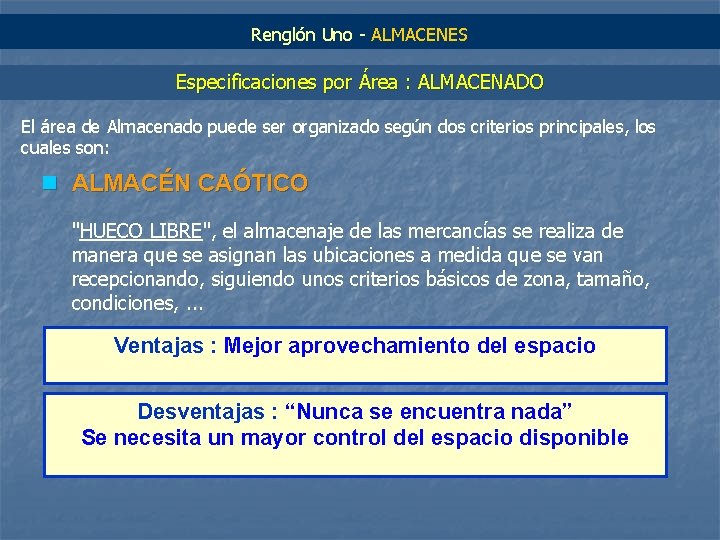 Renglón Uno - ALMACENES

Especificaciones por Área : ALMACENADO

El área de Almacenado puede ser organizado según dos criterios principales, los cuales son:

ALMACÉN CAÓTICO

"HUECO LIBRE", el almacenaje de las mercancías se realiza de manera que se asignan las ubicaciones a medida que se van recepcionando, siguiendo unos criterios básicos de zona, tamaño, condiciones, ...

Ventajas : Mejor aprovechamiento del espacio

Desventajas : “Nunca se encuentra nada”
Se necesita un mayor control del espacio disponible